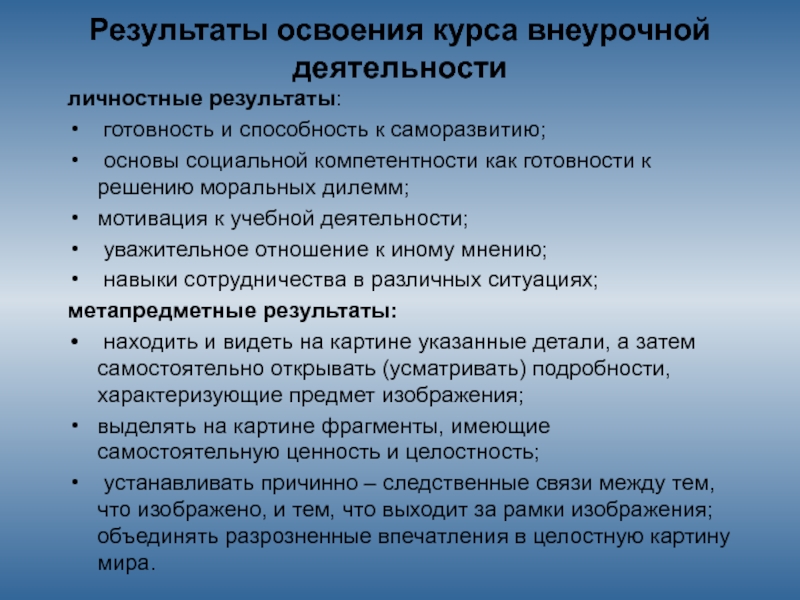 Результаты освоения курса внеурочной деятельности

личностные результаты:

• готовность и способность к саморазвитию;

• основы социальной компетентности как готовности к решению моральных дилемм;

• мотивация к учебной деятельности;

• уважительное отношение к иному мнению;

• навыки сотрудничества в различных ситуациях;

метапредметные результаты:

• находить и видеть на картине указанные детали, а затем самостоятельно открывать (усматривать) подробности, характеризующие предмет изображения;

• выделять на картине фрагменты, имеющие самостоятельную ценность и целостность;

• устанавливать причинно – следственные связи между тем, что изображено, и тем, что выходит за рамки изображения; объединять разрозненные впечатления в целостную картину мира.